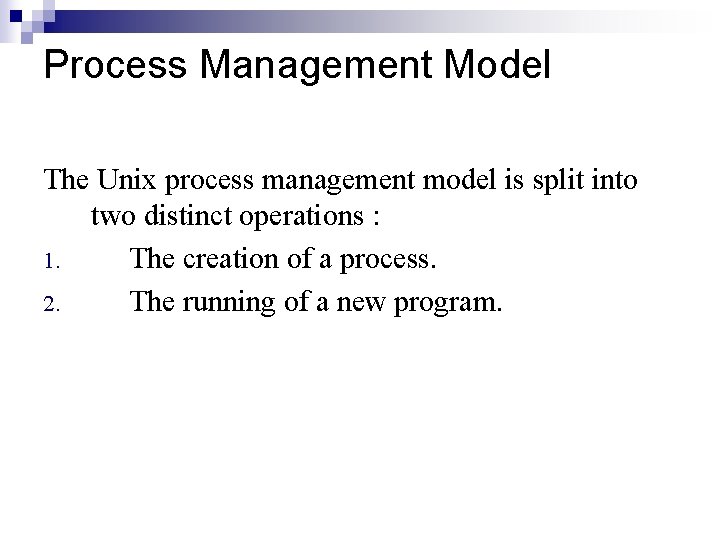 Process Management Model

The Unix process management model is split into two distinct operations :

1. The creation of a process.
2. The running of a new program.